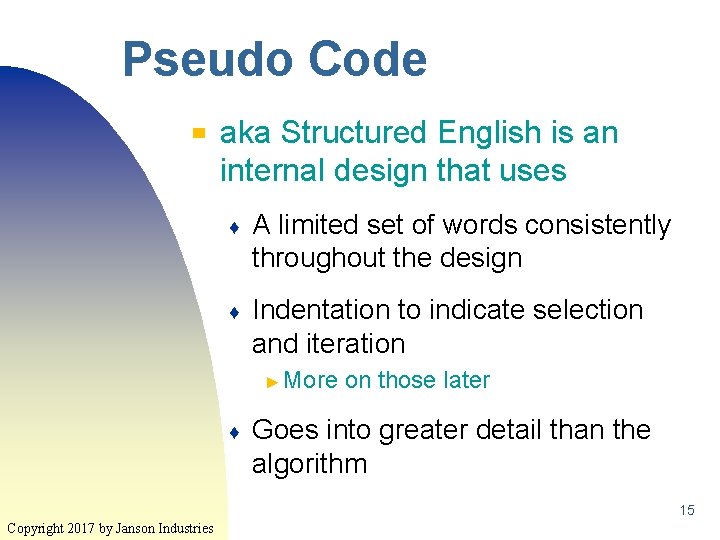 Pseudo Code

aka Structured English is an internal design that uses

A limited set of words consistently throughout the design

Indentation to indicate selection and iteration

More on those later

Goes into greater detail than the algorithm

15

Copyright 2017 by Janson Industries